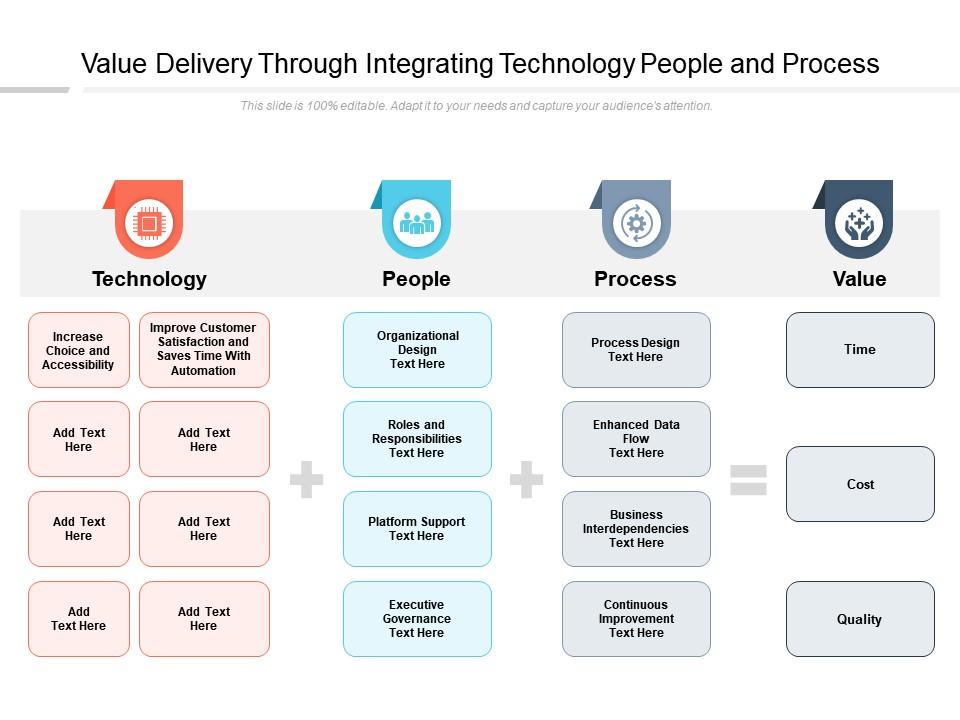 Value Delivery Through Integrating Technology People and Process

This slide is 100% editable. Adapt it to your needs and capture your audience's attention.

Technology

Increase Choice and Accessibility

Improve Customer Satisfaction and Saves Time With Automation

Add Text Here

Add Text Here

Add Text Here

Add Text Here

Add Text Here

Add Text Here

People

Organizational Design Text Here

Roles and Responsibilities Text Here

Platform Support Text Here

Executive Governance Text Here

Process

Process Design Text Here

Enhanced Data Flow Text Here

Business Interdependencies Text Here

Continuous Improvement Text Here

Value

Time

Cost

Quality